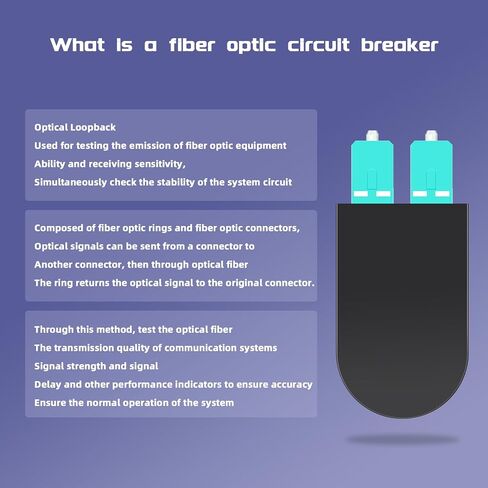 What is a fiber optic circuit breaker

Optical Loopback
Used for testing the emission of fiber optic equipment
Ability and receiving sensitivity,
Simultaneously check the stability of the system circuit

Composed of fiber optic rings and fiber optic connectors,
Optical signals can be sent from a connector to
Another connector, then through optical fiber
The ring returns the optical signal to the original connector.

Through this method, test the optical fiber
The transmission quality of communication systems
Signal strength and signal
Delay and other performance indicators to ensure accuracy
Ensure the normal operation of the system